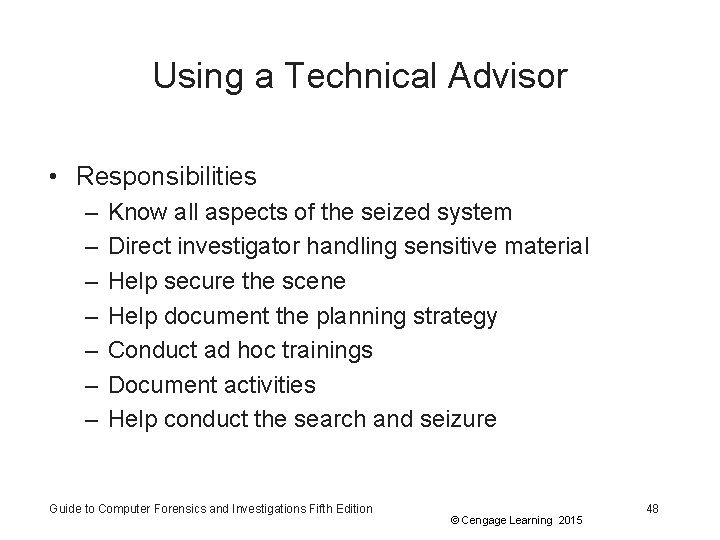 Using a Technical Advisor

• Responsibilities
– Know all aspects of the seized system
– Direct investigator handling sensitive material
– Help secure the scene
– Help document the planning strategy
– Conduct ad hoc trainings
– Document activities
– Help conduct the search and seizure

Guide to Computer Forensics and Investigations Fifth Edition

© Cengage Learning 2015

48